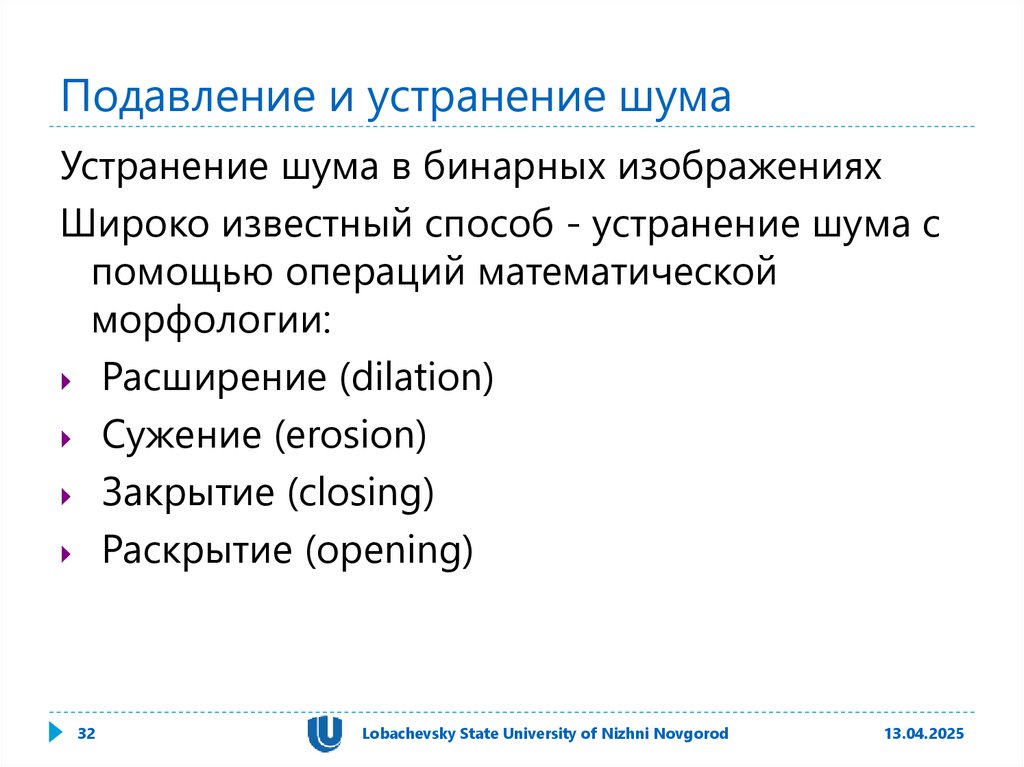 Подавление и устранение шума

Устранение шума в бинарных изображениях

Широко известный способ - устранение шума с помощью операций математической морфологии:

Расширение (dilation)

Сужение (erosion)

Закрытие (closing)

Раскрытие (opening)

32

Lobachevsky State University of Nizhni Novgorod

13.04.2025